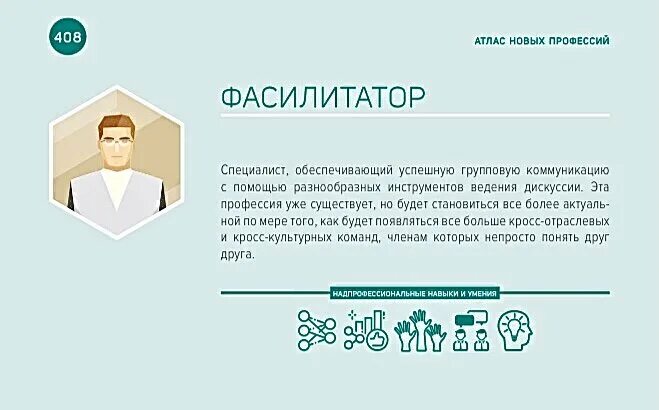 408

АТЛАС НОВЫХ ПРОФЕССИЙ

ФАСИЛИТАТОР

Специалист, обеспечивающий успешную групповую коммуникацию с помощью разнообразных инструментов ведения дискуссии. Эта профессия уже существует, но будет становиться все более актуальной по мере того, как будет появляться все больше кросс-отраслевых и кросс-культурных команд, членам которых непросто понять друг друга.

НАДПРОФЕССИОНАЛЬНЫЕ НАВЫКИ И УМЕНИЯ